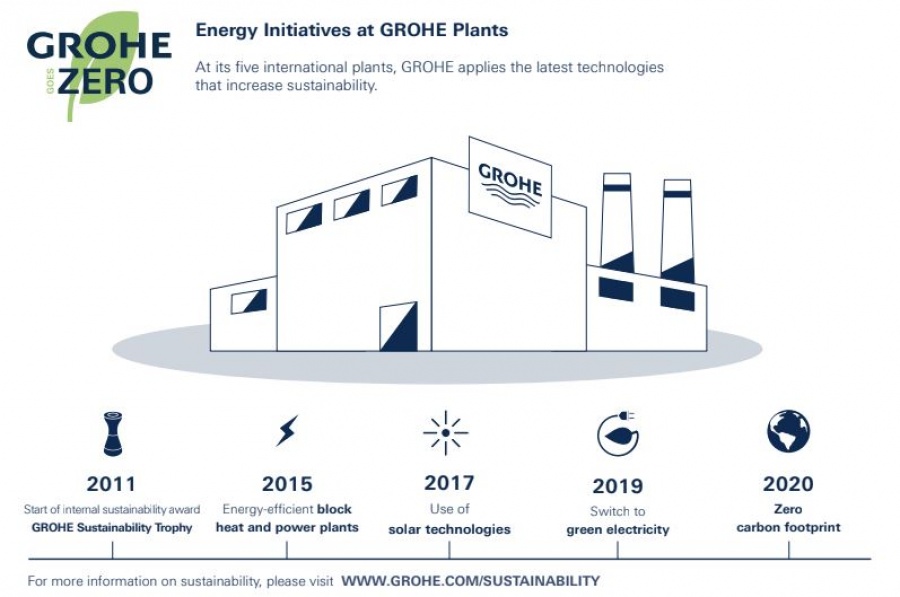 GROHE GOES ZERO

Energy Initiatives at GROHE Plants

At its five international plants, GROHE applies the latest technologies that increase sustainability.

GROHE

2011
Start of internal sustainability award
GROHE Sustainability Trophy

2015
Energy-efficient block heat and power plants

2017
Use of solar technologies

2019
Switch to green electricity

2020
Zero carbon footprint

For more information on sustainability, please visit WWW.GROHE.COM/SUSTAINABILITY